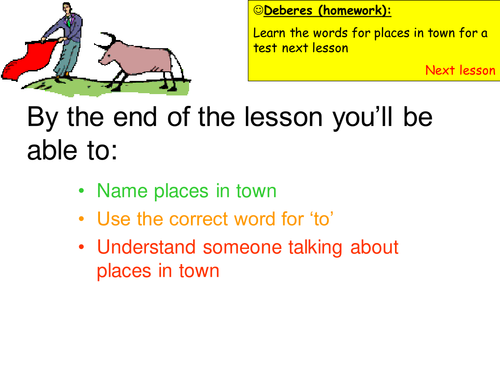 ☺Deberes (homework):

Learn the words for places in town for a test next lesson

Next lesson

By the end of the lesson you'll be able to:

• Name places in town
• Use the correct word for 'to'
• Understand someone talking about places in town